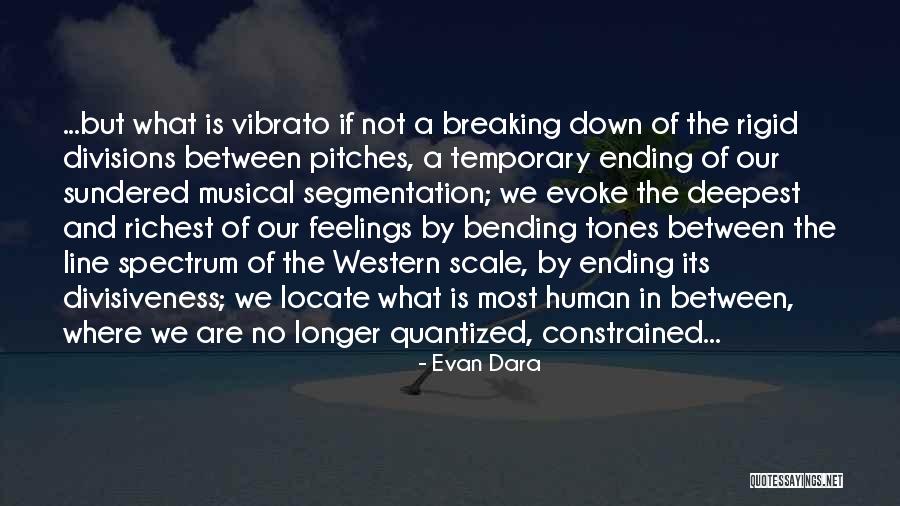 ...but what is vibrato if not a breaking down of the rigid divisions between pitches, a temporary ending of our sundered musical segmentation; we evoke the deepest and richest of our feelings by bending tones between the line spectrum of the Western scale, by ending its divisiveness; we locate what is most human in between, where we are no longer quantized, constrained...

- Evan Dara

QUOTESSAYINGS.NET